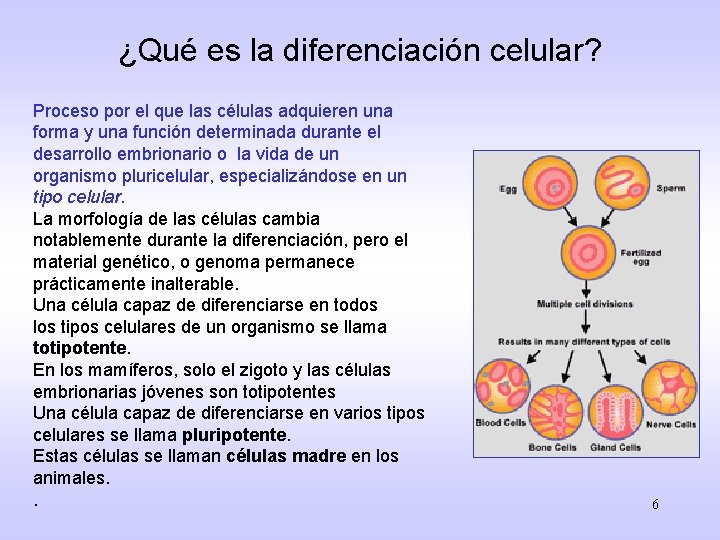 ¿Qué es la diferenciación celular?

Proceso por el que las células adquieren una forma y una función determinada durante el desarrollo embrionario o la vida de un organismo pluricelular, especializándose en un tipo celular.

La morfología de las células cambia notablemente durante la diferenciación, pero el material genético, o genoma permanece prácticamente inalterable.

Una célula capaz de diferenciarse en todos los tipos celulares de un organismo se llama totipotente.

En los mamíferos, solo el zigoto y las células embrionarias jóvenes son totipotentes

Una célula capaz de diferenciarse en varios tipos celulares se llama pluripotente.

Estas células se llaman células madre en los animales.

.

Egg

Sperm

Fertilized egg

Multiple cell divisions

Results in many different types of cells

Blood Cells

Bone Cells

Gland Cells

Nerve Cells

6